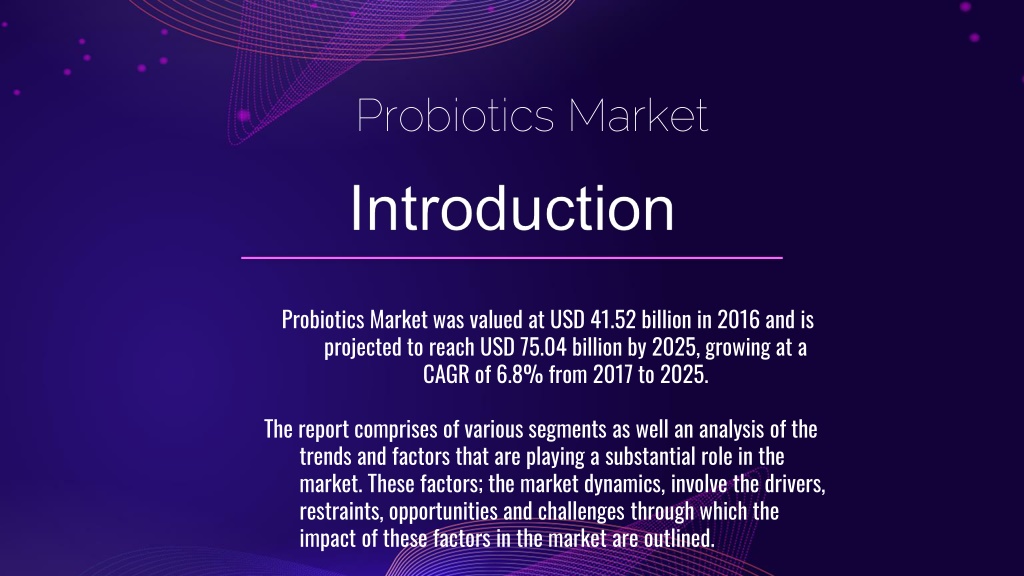 Probiotics Market

Introduction

Probiotics Market was valued at USD 41.52 billion in 2016 and is projected to reach USD 75.04 billion by 2025, growing at a CAGR of 6.8% from 2017 to 2025.

The report comprises of various segments as well an analysis of the trends and factors that are playing a substantial role in the market. These factors; the market dynamics, involve the drivers, restraints, opportunities and challenges through which the impact of these factors in the market are outlined.